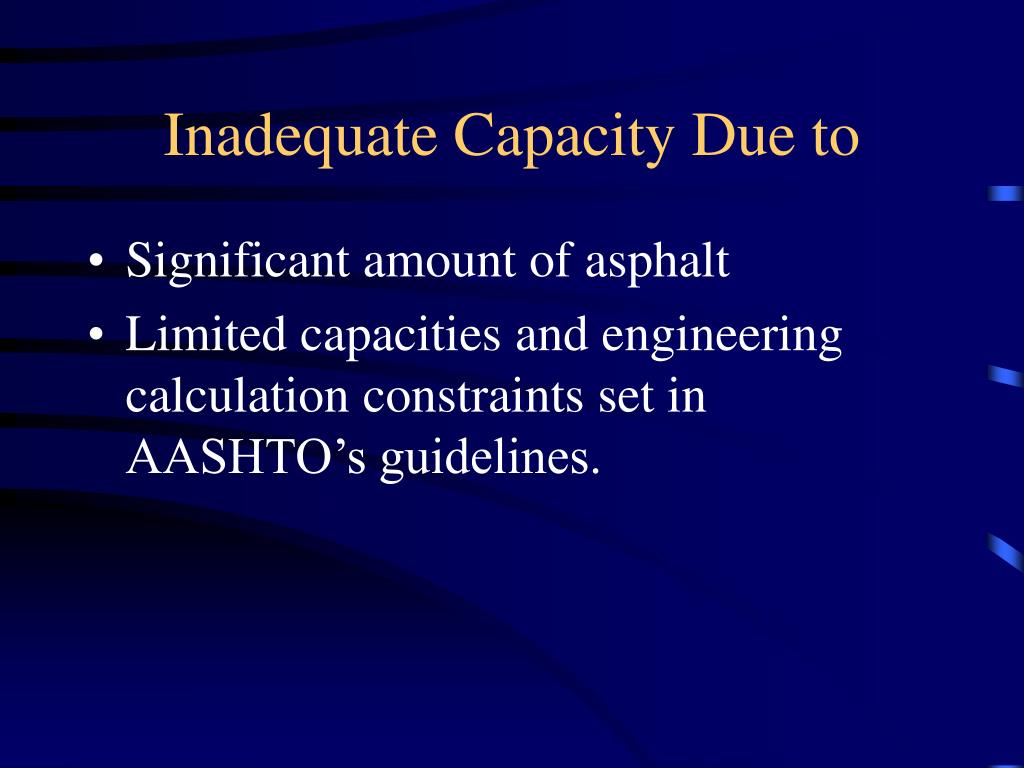 Inadequate Capacity Due to

• Significant amount of asphalt
• Limited capacities and engineering calculation constraints set in AASHTO’s guidelines.